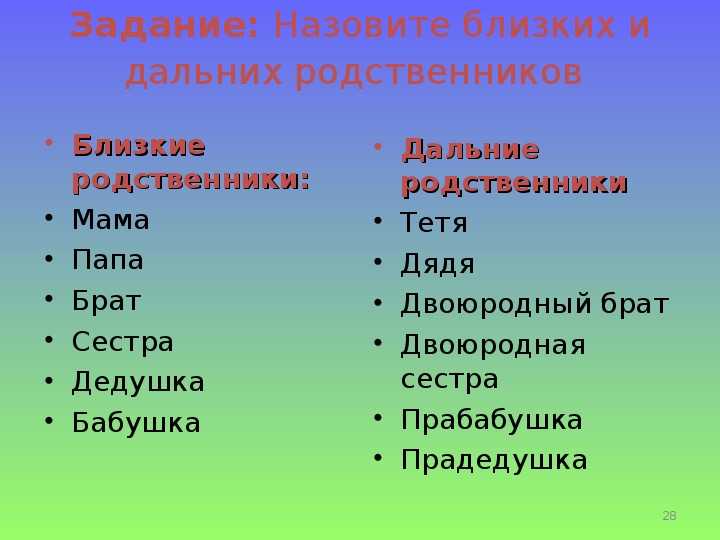 Задание: Назовите близких и дальних родственников

• Близкие родственники:
• Мама
• Папа
• Брат
• Сестра
• Дедушка
• Бабушка

• Дальние родственники
• Тетя
• Дядя
• Двоюродный брат
• Двоюродная сестра
• Прабабушка
• Прадедушка

28